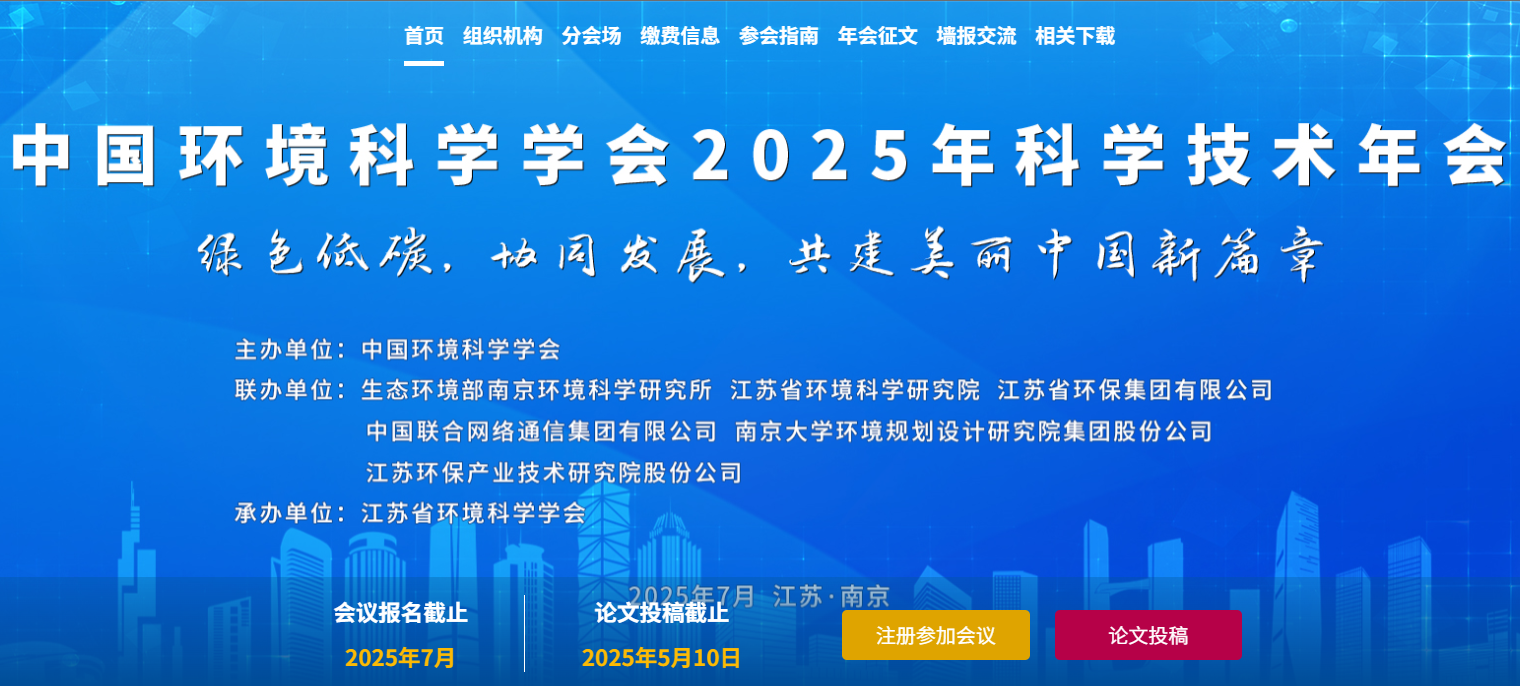 首页 组织机构 分会场 缴费信息 参会指南 年会征文 墙报交流 相关下载

中国环境科学学会2025年科学技术年会

绿色低碳，协同发展，共建美丽中国新篇章

主办单位：中国环境科学学会
联办单位：生态环境部南京环境科学研究所 江苏省环境科学研究院 江苏省环保集团有限公司
中国联合网络通信集团有限公司 南京大学环境规划设计研究院集团股份公司
江苏环保产业技术研究院股份公司
承办单位：江苏省环境科学学会

2025年7月 江苏·南京

会议报名截止
2025年7月

论文投稿截止
2025年5月10日

注册参加会议

论文投稿